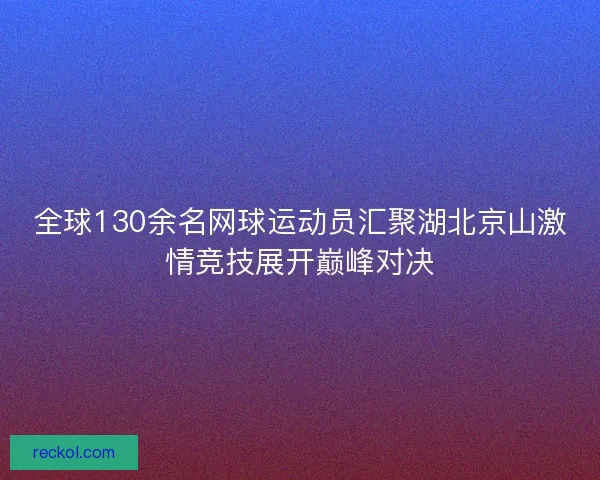 全球130余名网球运动员汇聚湖北京山激情竞技展开巅峰对决

reckol.com